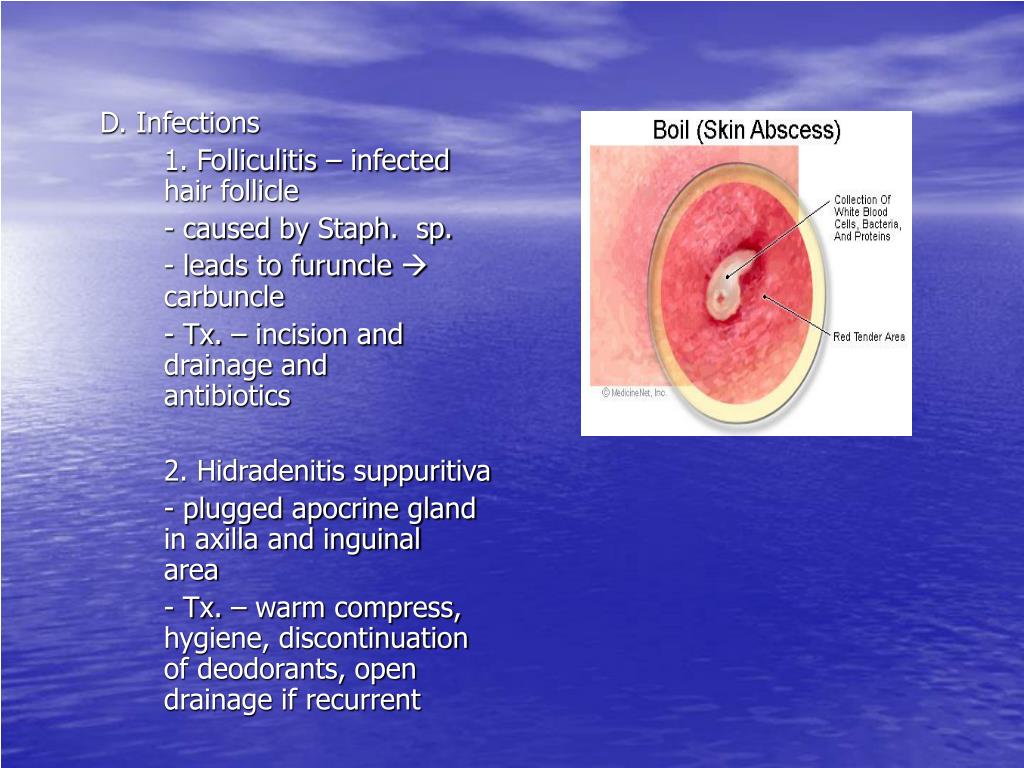 D. Infections

1. Folliculitis – infected hair follicle

- caused by Staph. sp.

- leads to furuncle → carbuncle

- Tx. – incision and drainage and antibiotics

2. Hidradenitis suppuritiva

- plugged apocrine gland in axilla and inguinal area

- Tx. – warm compress, hygiene, discontinuation of deodorants, open drainage if recurrent

Boil (Skin Abscess)

Collection Of White Blood Cells, Bacteria, And Proteins

Red Tender Area

© MedicineNet, Inc.